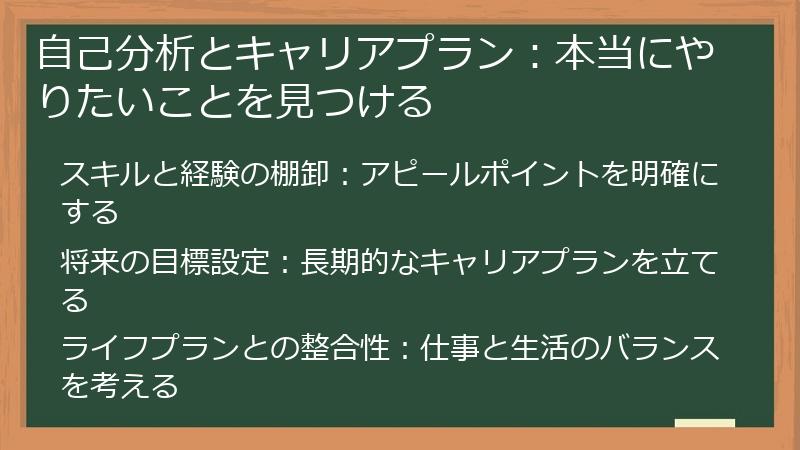 自己分析とキャリアプラン：本当にやりたいことを見つける

スキルと経験の棚卸：アピールポイントを明確にする

将来の目標設定：長期的なキャリアプランを立てる

ライフプランとの整合性：仕事と生活のバランスを考える